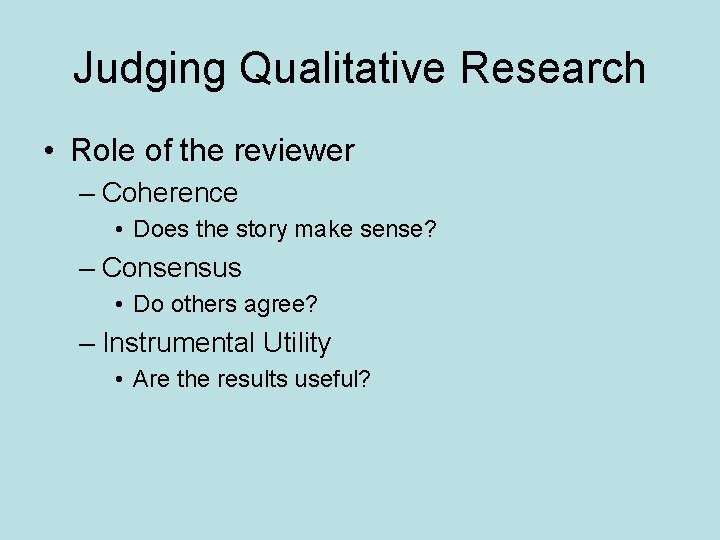 Judging Qualitative Research

• Role of the reviewer
– Coherence
• Does the story make sense?
– Consensus
• Do others agree?
– Instrumental Utility
• Are the results useful?